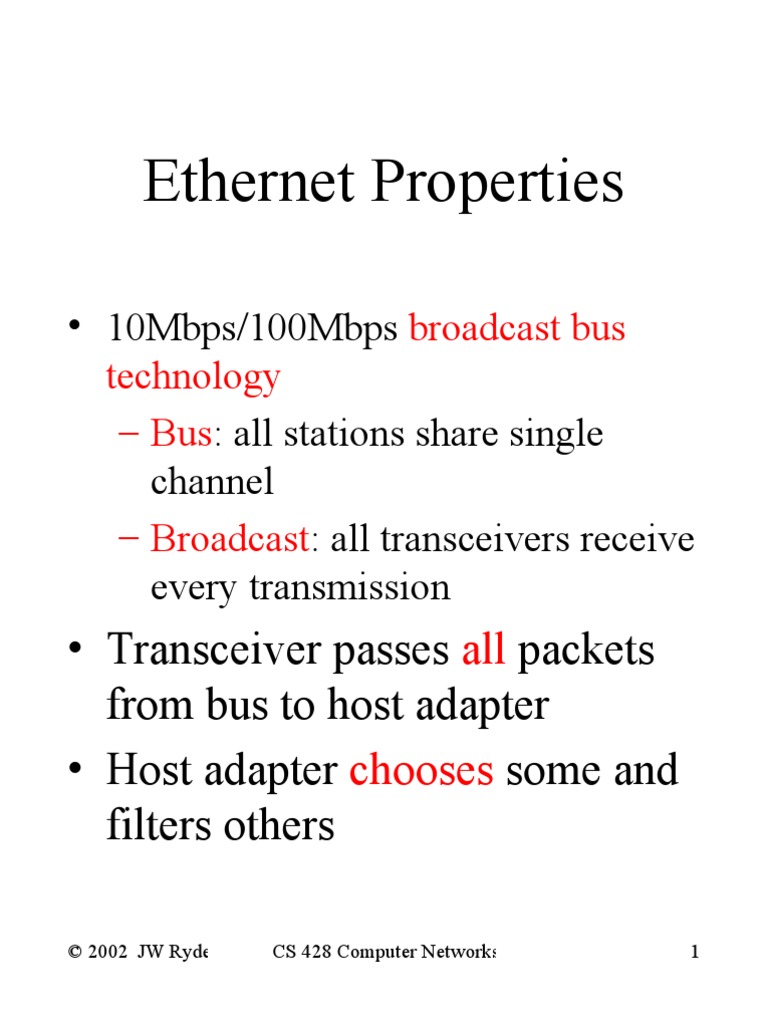 Ethernet Properties

• 10Mbps/100Mbps broadcast bus technology

– Bus: all stations share single channel

– Broadcast: all transceivers receive every transmission

• Transceiver passes all packets from bus to host adapter

• Host adapter chooses some and filters others

© 2002 JW Ryde

CS 428 Computer Networks

1